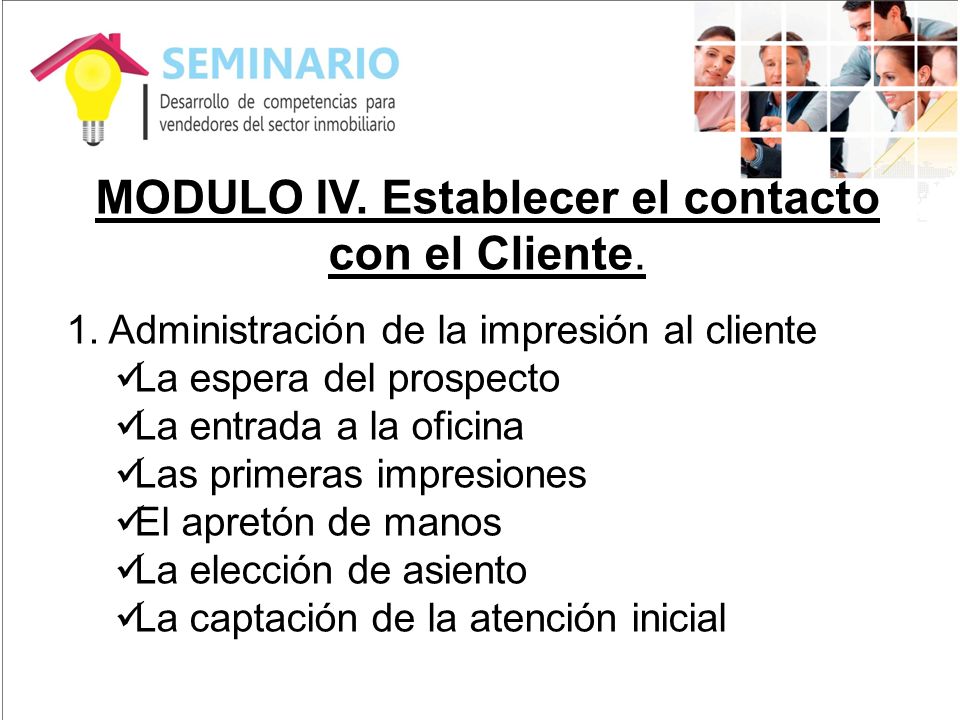 SEMINARIO
Desarrollo de competencias para vendedores del sector inmobiliario

MODULO IV. Establecer el contacto con el Cliente.

1. Administración de la impresión al cliente
✓La espera del prospecto
✓La entrada a la oficina
✓Las primeras impresiones
✓El apretón de manos
✓La elección de asiento
✓La captación de la atención inicial